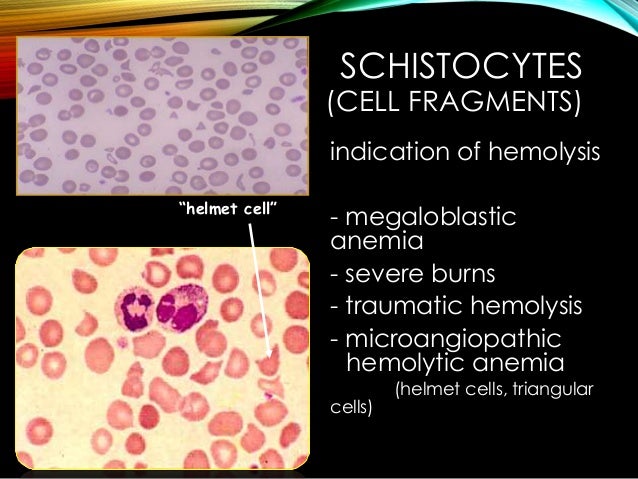 SCHISTOCYTES
(CELL FRAGMENTS)

indication of hemolysis

"helmet cell"

- megaloblastic anemia
- severe burns
- traumatic hemolysis
- microangiopathic hemolytic anemia (helmet cells, triangular cells)